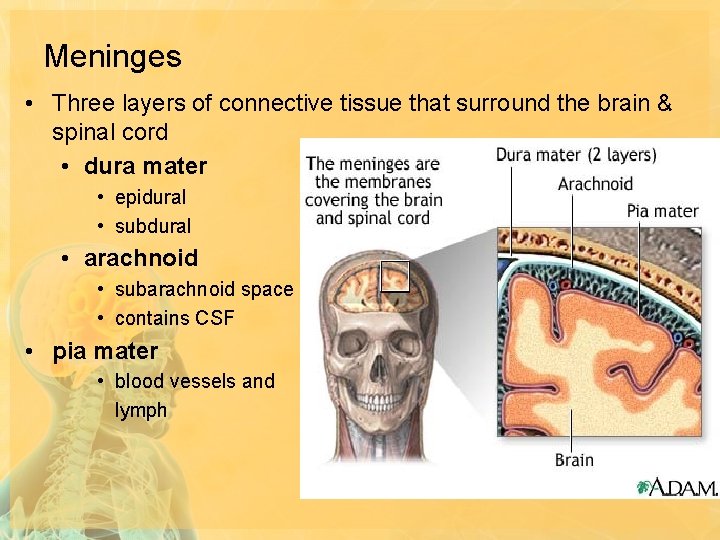 Meninges

• Three layers of connective tissue that surround the brain & spinal cord
  • dura mater
    • epidural
    • subdural
  • arachnoid
    • subarachnoid space
    • contains CSF
• pia mater
    • blood vessels and lymph

The meninges are the membranes covering the brain and spinal cord

Dura mater (2 layers)

Arachnoid

Pia mater

Brain

A.D.A.M.